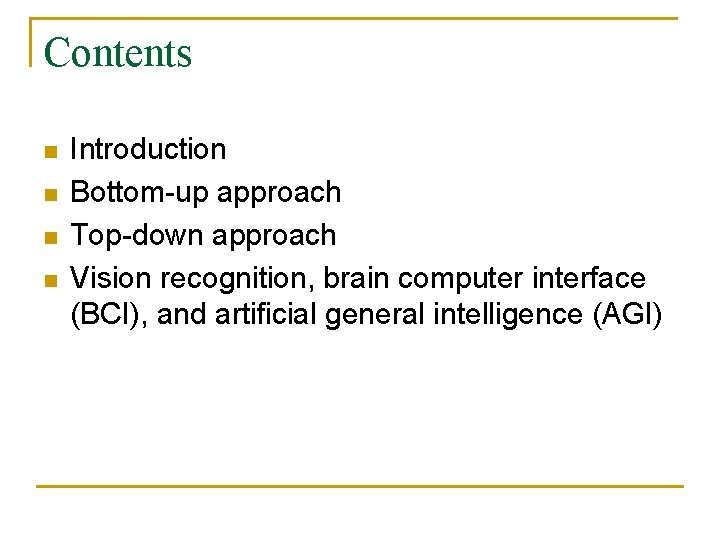 Contents

- Introduction
- Bottom-up approach
- Top-down approach
- Vision recognition, brain computer interface (BCI), and artificial general intelligence (AGI)